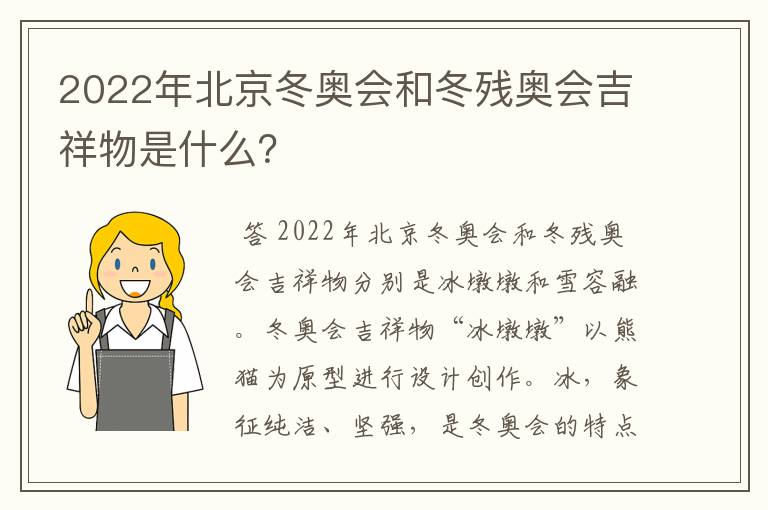 2022年北京冬奥会和冬残奥会吉祥物是什么?

答 2022年北京冬奥会和冬残奥会吉祥物分别是冰墩墩和雪容融。冬奥会吉祥物“冰墩墩”以熊猫为原型进行设计创作。冰，象征纯洁、坚强，是冬奥会的特点